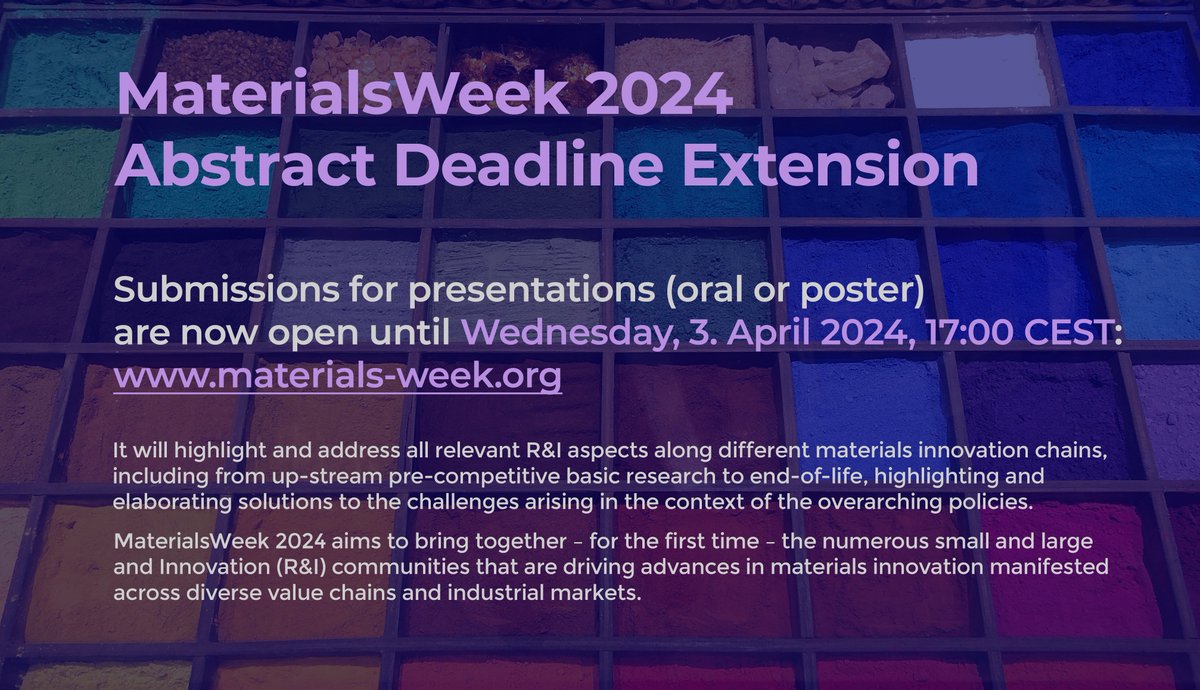 MaterialsWeek 2024
Abstract Deadline Extension

Submissions for presentations (oral or poster) are now open until Wednesday, 3. April 2024, 17:00 CEST:
www.materials-week.org

It will highlight and address all relevant R&I aspects along different materials innovation chains, including from up-stream pre-competitive basic research to end-of-life, highlighting and elaborating solutions to the challenges arising in the context of the overarching policies.

MaterialsWeek 2024 aims to bring together – for the first time – the numerous small and large and Innovation (R&I) communities that are driving advances in materials innovation manifested across diverse value chains and industrial markets.